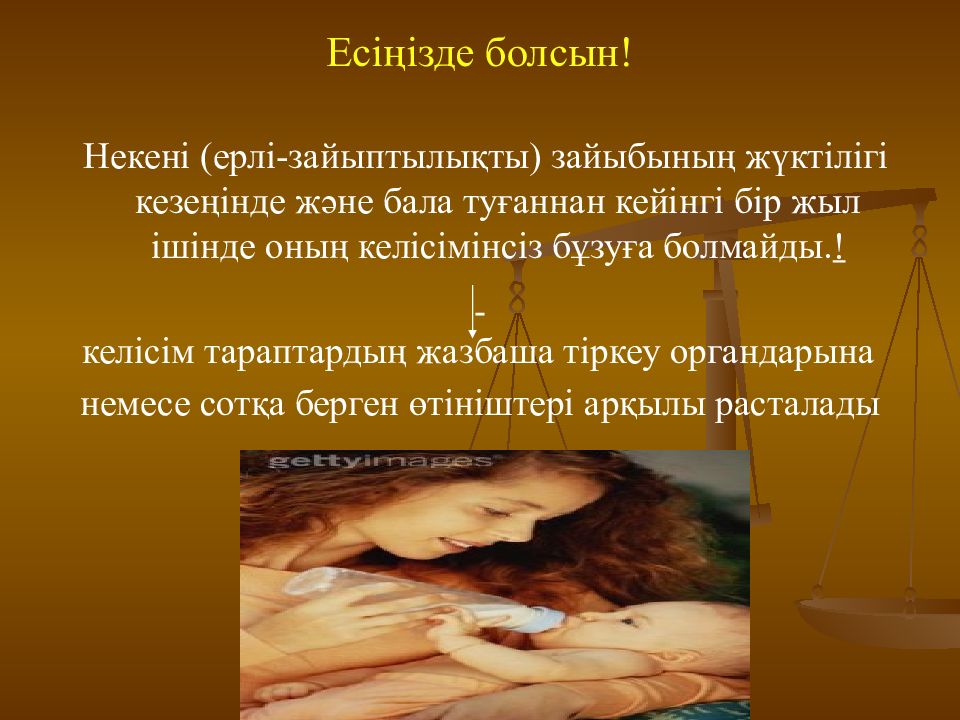 Есіңізде болсын!

Некені (ерлі-зайыптылықты) зайыбының жүктілігі кезеңінде және бала туғаннан кейінгі бір жыл ішінде оның келісімінсіз бұзуға болмайды.!

-

келісім тараптардың жазбаша тіркеу органдарына немесе сотқа берген өтініштері арқылы расталады

gettyimages